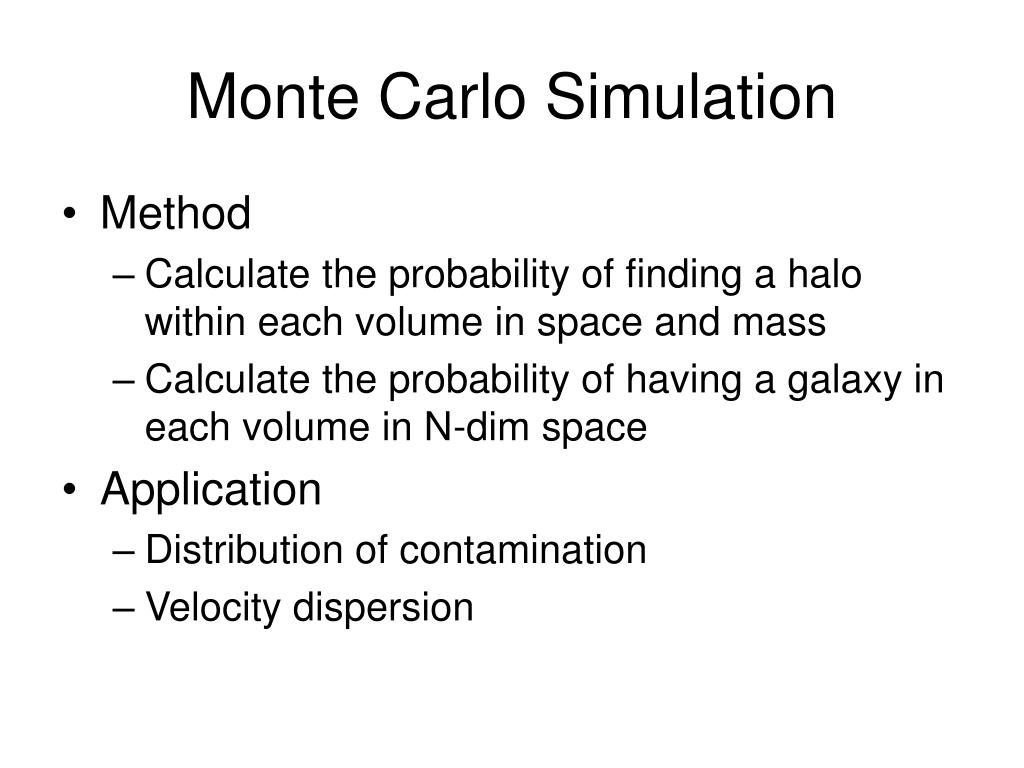 Monte Carlo Simulation

• Method
– Calculate the probability of finding a halo within each volume in space and mass
– Calculate the probability of having a galaxy in each volume in N-dim space
• Application
– Distribution of contamination
– Velocity dispersion